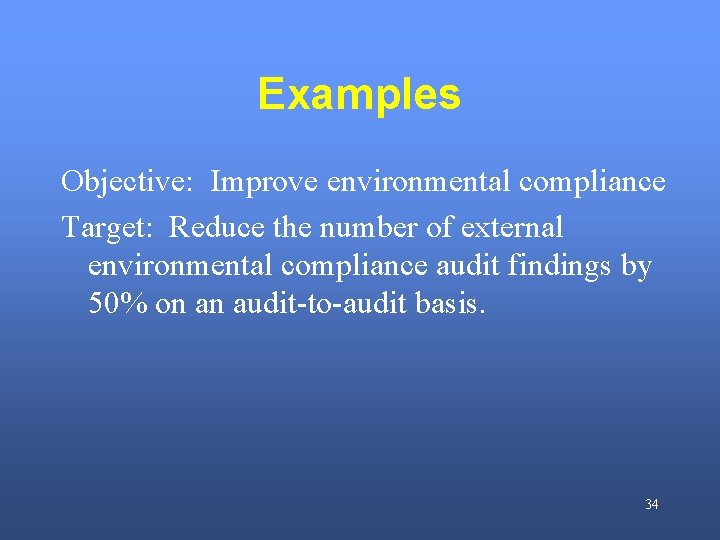 Examples

Objective: Improve environmental compliance

Target: Reduce the number of external environmental compliance audit findings by 50% on an audit-to-audit basis.

34